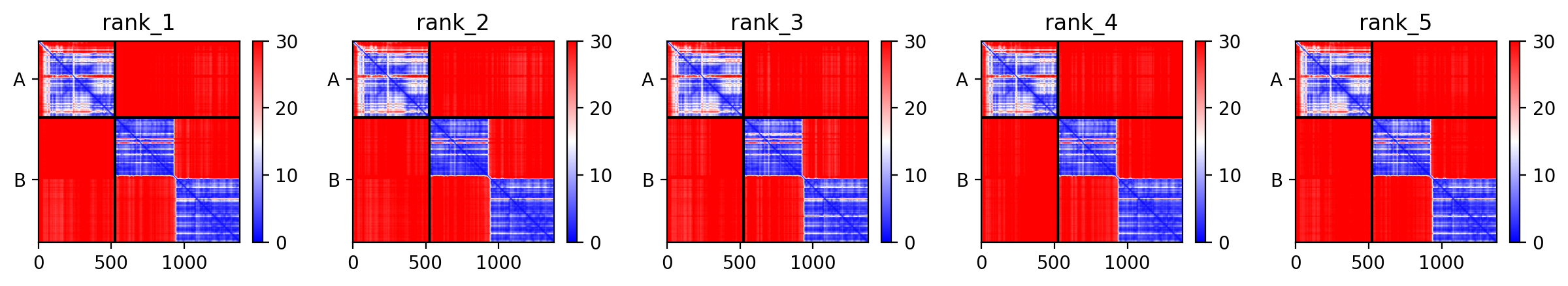 rank_1

A

B

0 500 1000

30 20 10 0

rank_2

A

B

0 500 1000

30 20 10 0

rank_3

A

B

0 500 1000

30 20 10 0

rank_4

A

B

0 500 1000

30 20 10 0

rank_5

A

B

0 500 1000

30 20 10 0